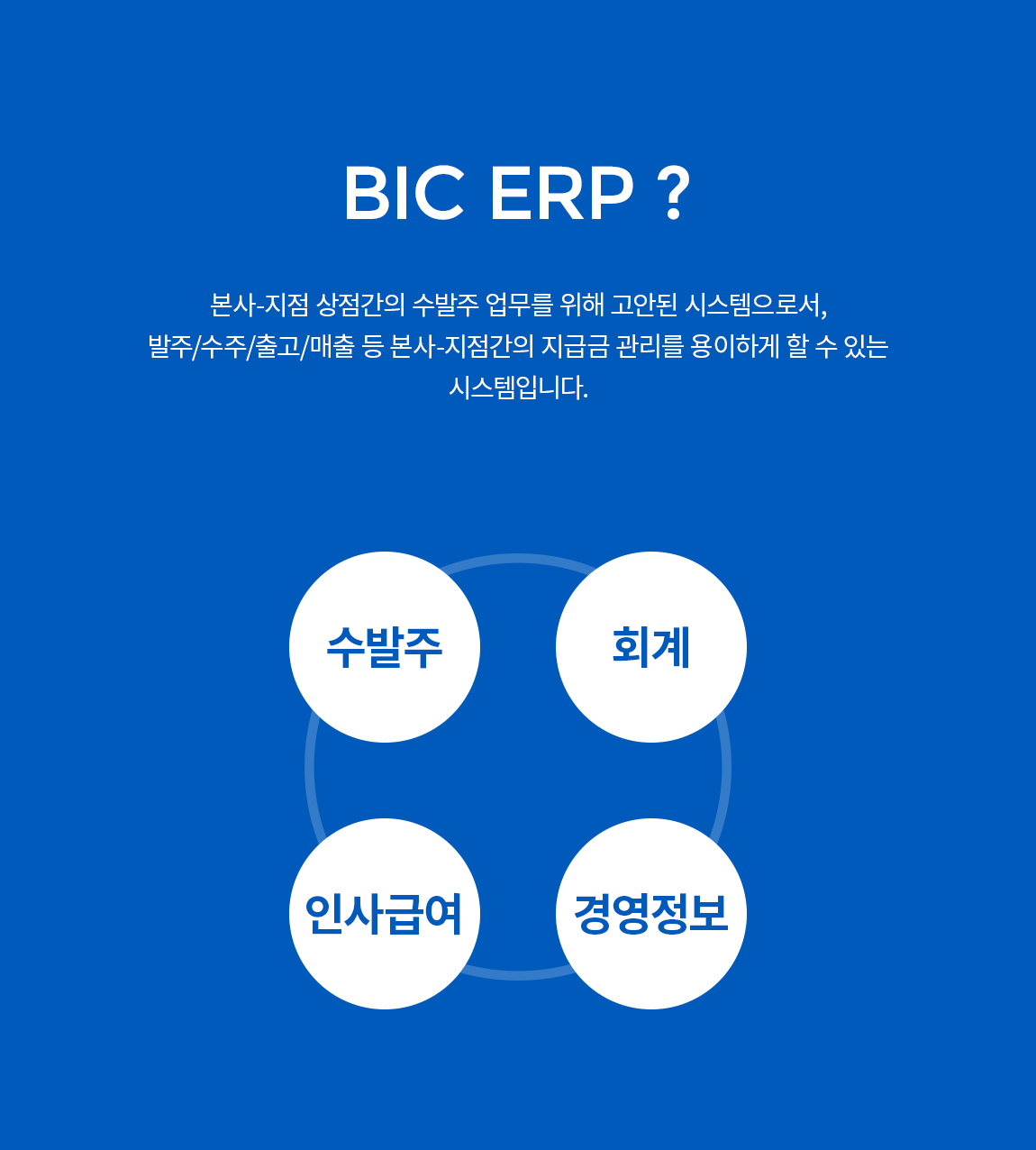 BIC ERP ?

본사-지점 상점간의 수발주 업무를 위해 고안된 시스템으로서,
발주/수주/출고/매출 등 본사-지점간의 지급금 관리를 용이하게 할 수 있는
시스템입니다.

수발주

회계

인사급여

경영정보